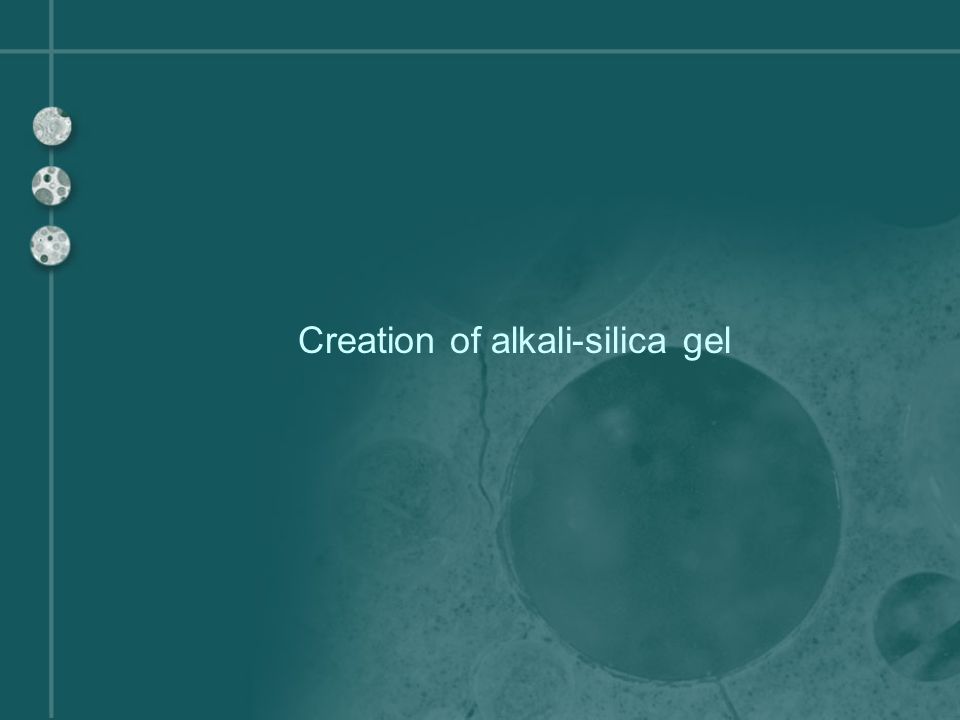 Creation of alkali-silica gel